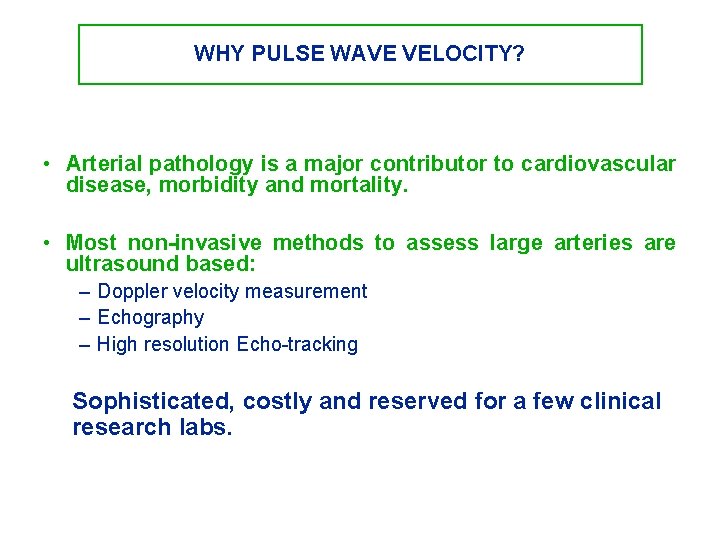 WHY PULSE WAVE VELOCITY?

• Arterial pathology is a major contributor to cardiovascular disease, morbidity and mortality.

• Most non-invasive methods to assess large arteries are ultrasound based:
– Doppler velocity measurement
– Echography
– High resolution Echo-tracking

Sophisticated, costly and reserved for a few clinical research labs.